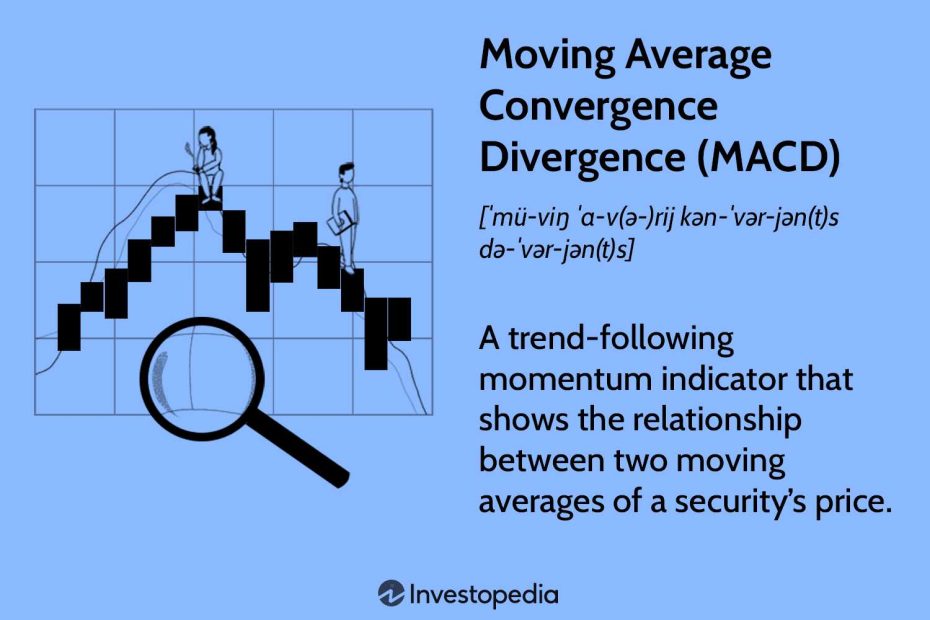 Moving Average Convergence Divergence (MACD)

[ˈmü-viŋ ˈa-v(ə-)rij kən-ˈvər-jən(t)s də-ˈvər-jən(t)s]

A trend-following momentum indicator that shows the relationship between two moving averages of a security's price.

Investopedia